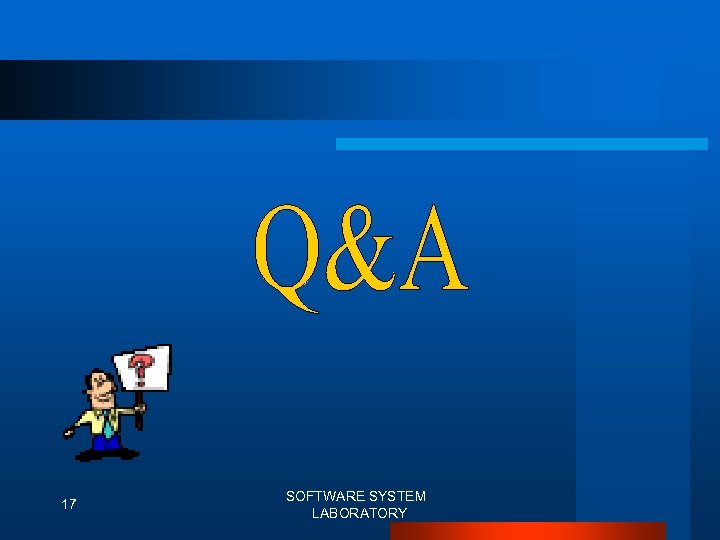 Q&A

?

17

SOFTWARE SYSTEM
LABORATORY